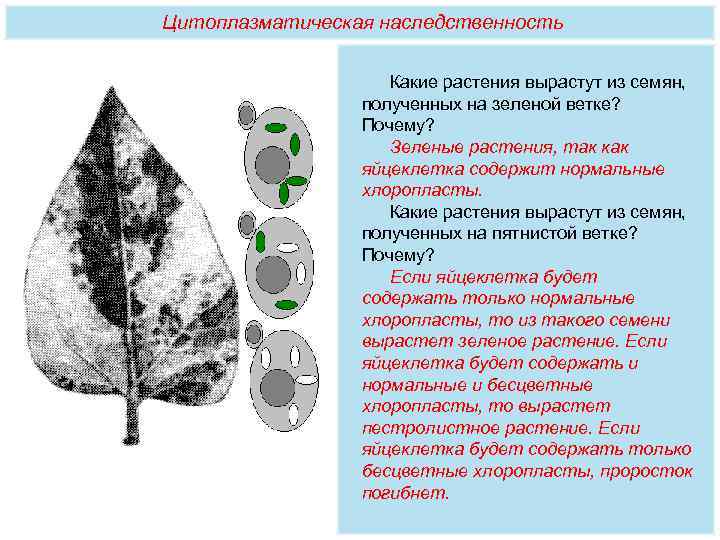 Цитоплазматическая наследственность

Какие растения вырастут из семян, полученных на зеленой ветке? Почему?

Зеленые растения, так как яйцеклетка содержит нормальные хлоропласты.

Какие растения вырастут из семян, полученных на пятнистой ветке? Почему?

Если яйцеклетка будет содержать только нормальные хлоропласты, то из такого семени вырастет зеленое растение. Если яйцеклетка будет содержать и нормальные и бесцветные хлоропласты, то вырастет пестролистное растение. Если яйцеклетка будет содержать только бесцветные хлоропласты, проросток погибнет.